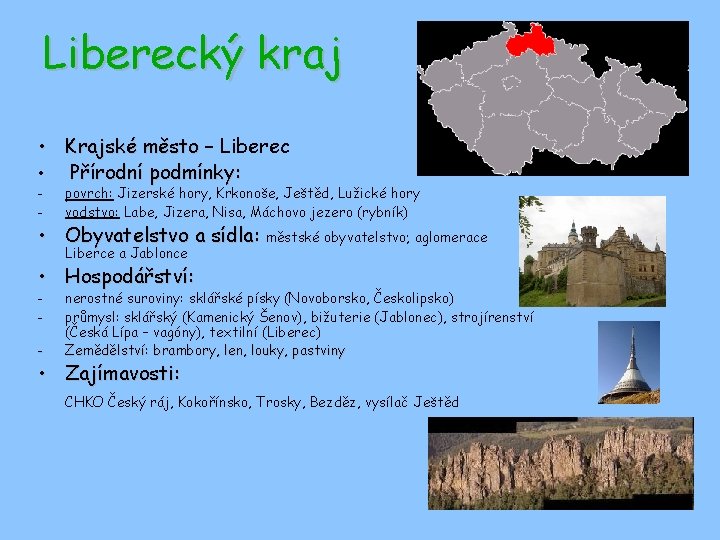 Liberecký kraj

• Krajské město – Liberec
• Přírodní podmínky:
- povrch: Jizerské hory, Krkonoše, Ještěd, Lužické hory
- vodstvo: Labe, Jizera, Nisa, Máchovo jezero (rybník)
• Obyvatelstvo a sídla: městské obyvatelstvo; aglomerace Liberce a Jablonce
• Hospodářství:
- nerostné suroviny: sklářské písky (Novoborsko, Českolipsko)
- průmysl: sklářský (Kamenický Šenov), bižuterie (Jablonec), strojírenství (Česká Lípa – vagóny), textilní (Liberec)
- Zemědělství: brambory, len, louky, pastviny
• Zajímavosti:

CHKO Český ráj, Kokořínsko, Trosky, Bezděz, vysílač Ještěd